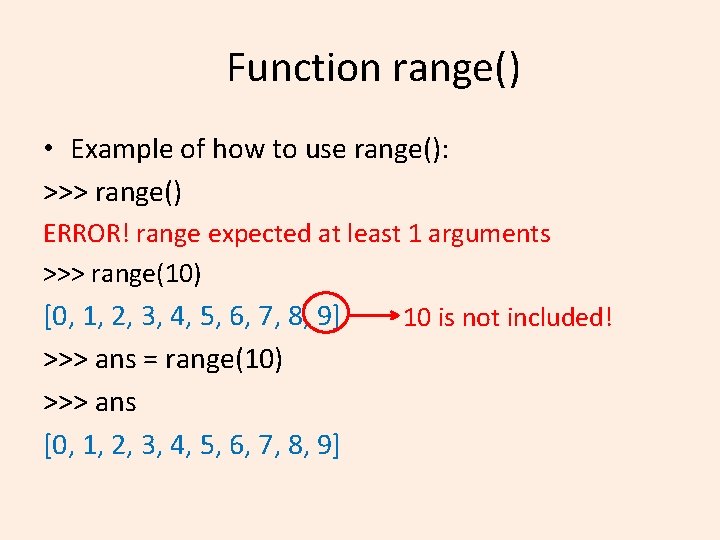 Function range()

• Example of how to use range():

>>> range()

ERROR! range expected at least 1 arguments

>>> range(10)

[0, 1, 2, 3, 4, 5, 6, 7, 8, 9] 10 is not included!

>>> ans = range(10)

>>> ans

[0, 1, 2, 3, 4, 5, 6, 7, 8, 9]